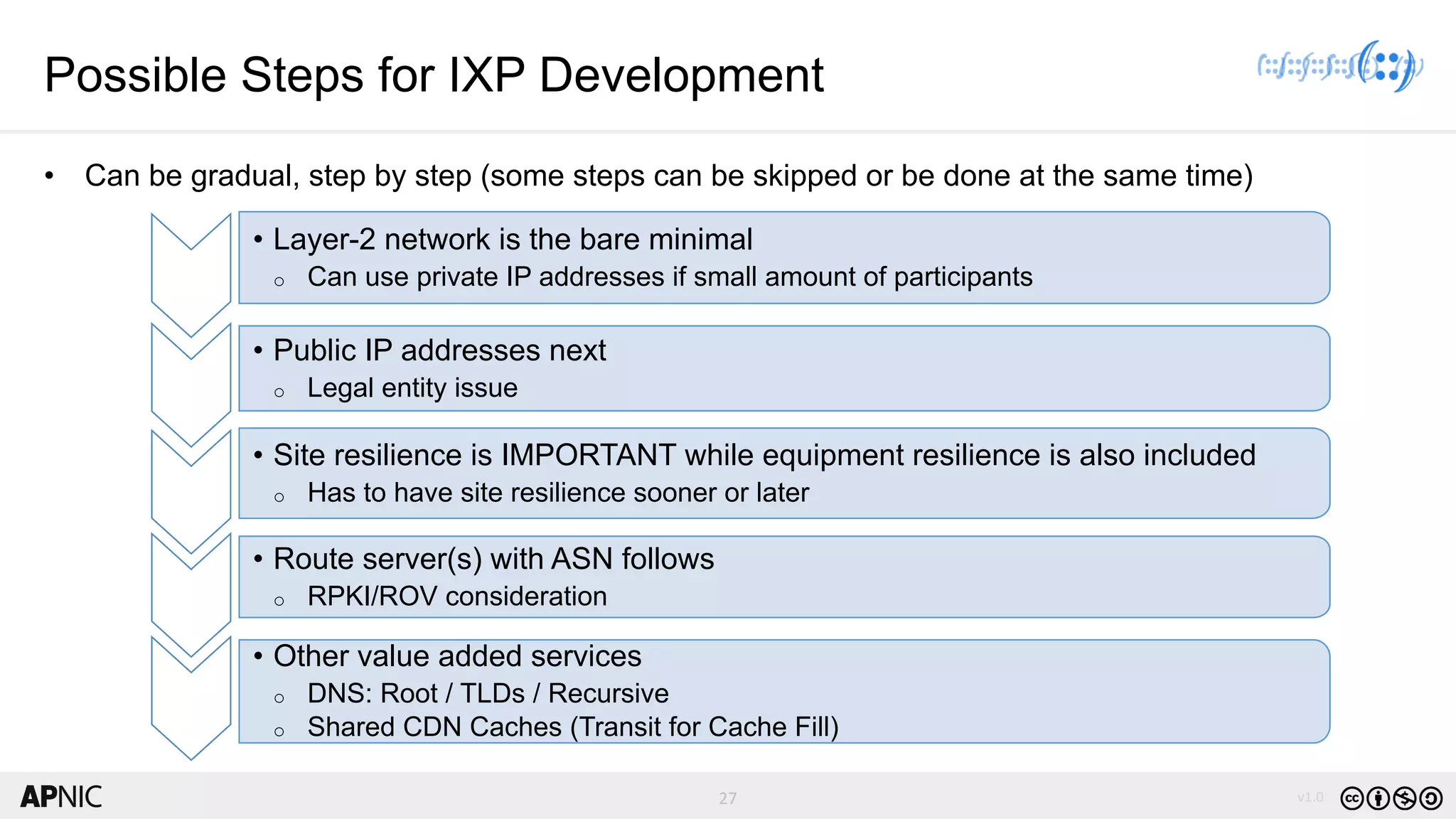 Possible Steps for IXP Development

• Can be gradual, step by step (some steps can be skipped or be done at the same time)

• Layer-2 network is the bare minimal
○ Can use private IP addresses if small amount of participants

• Public IP addresses next
○ Legal entity issue

• Site resilience is IMPORTANT while equipment resilience is also included
○ Has to have site resilience sooner or later

• Route server(s) with ASN follows
○ RPKI/ROV consideration

• Other value added services
○ DNS: Root / TLDs / Recursive
○ Shared CDN Caches (Transit for Cache Fill)

APNIC

27

v1.0